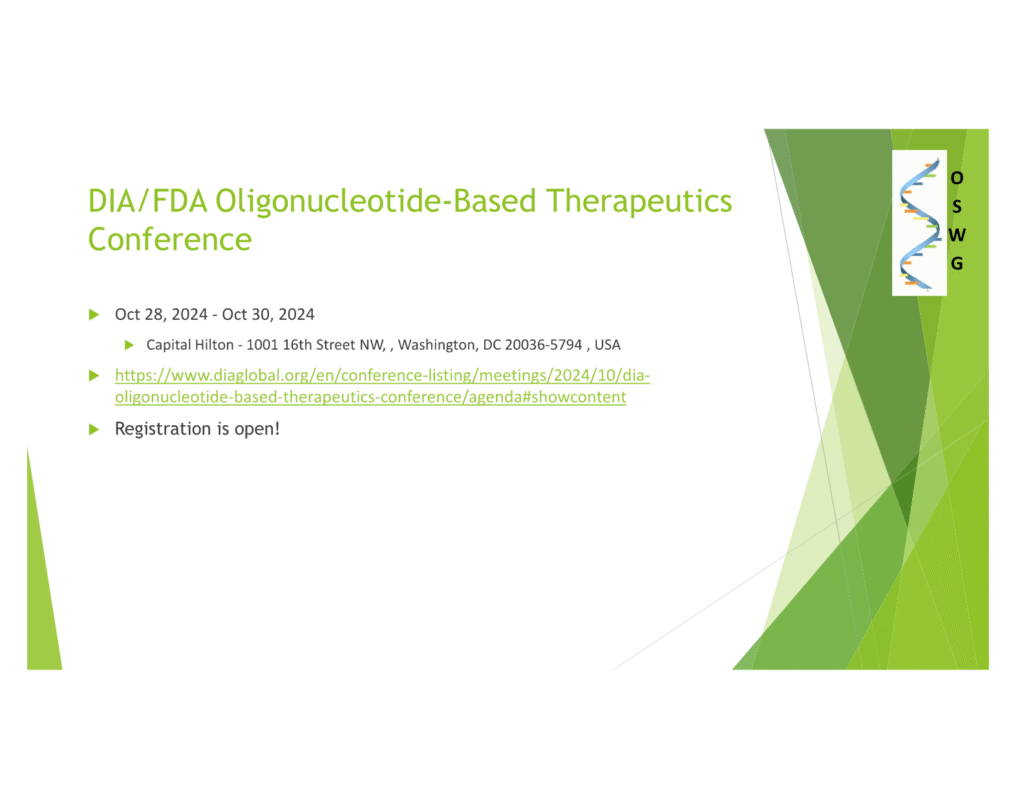 DIA/FDA Oligonucleotide-Based Therapeutics Conference

O
S
W
G

Oct 28, 2024 - Oct 30, 2024

Capital Hilton - 1001 16th Street NW, , Washington, DC 20036-5794 , USA

https://www.diaglobal.org/en/conference-listing/meetings/2024/10/dia-oligonucleotide-based-therapeutics-conference/agenda#showcontent

Registration is open!